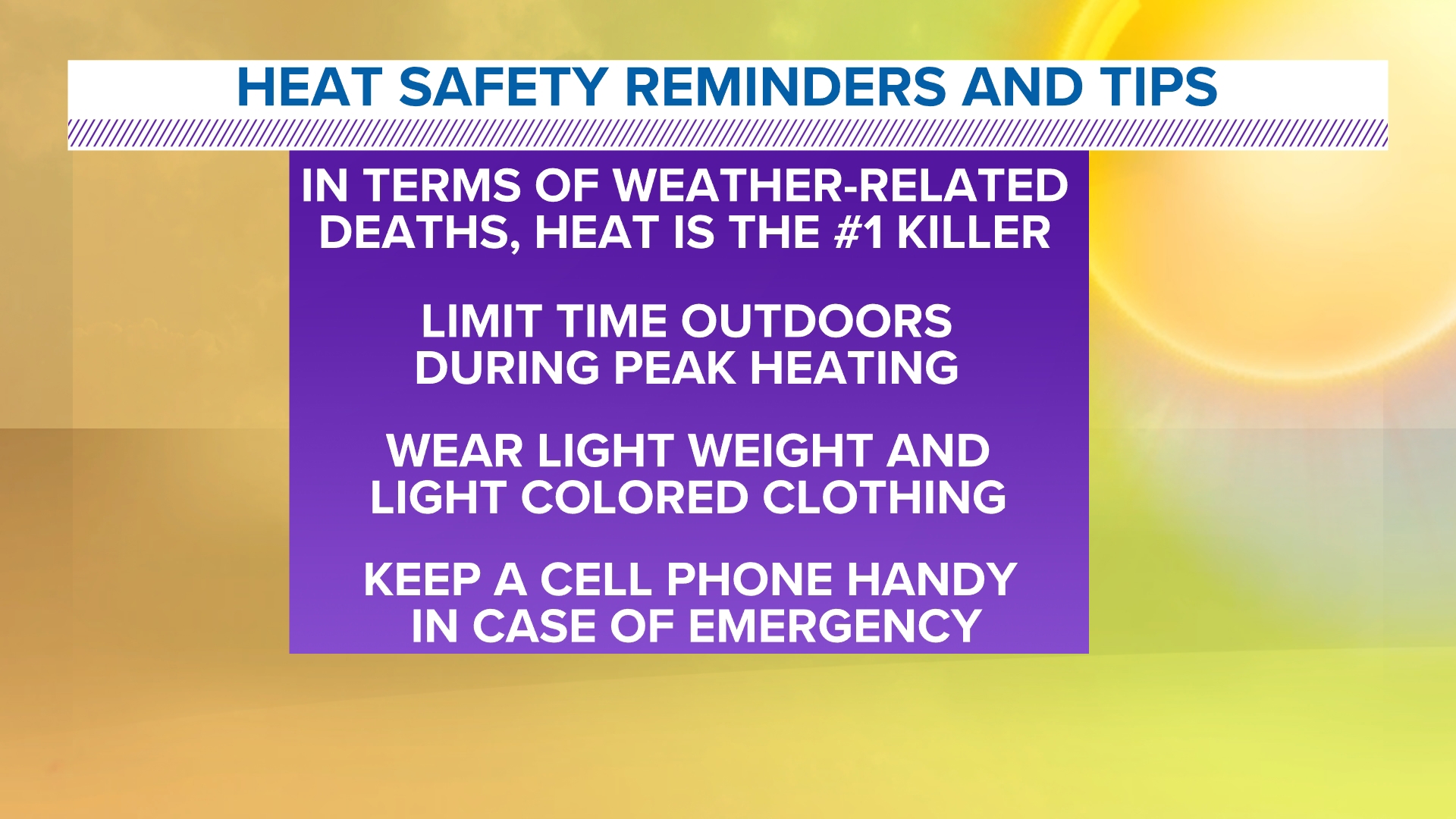 HEAT SAFETY REMINDERS AND TIPS

IN TERMS OF WEATHER-RELATED DEATHS, HEAT IS THE #1 KILLER

LIMIT TIME OUTDOORS DURING PEAK HEATING

WEAR LIGHT WEIGHT AND LIGHT COLORED CLOTHING

KEEP A CELL PHONE HANDY IN CASE OF EMERGENCY